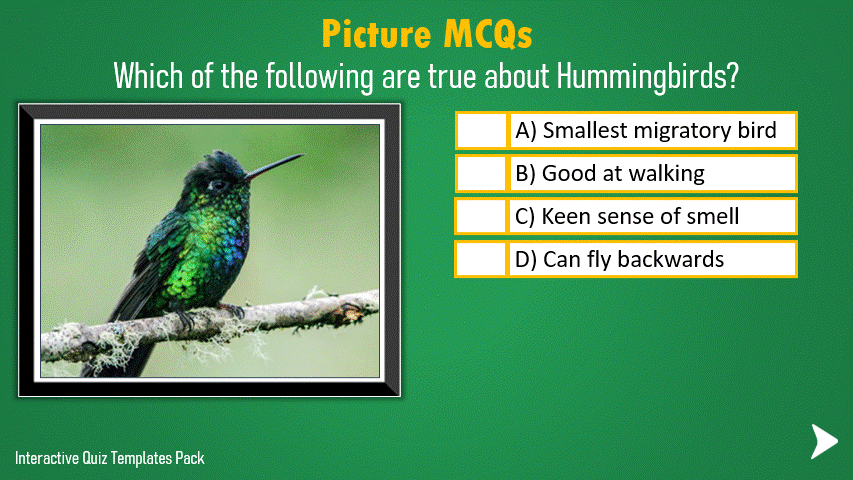 Picture MCQs
Which of the following are true about Hummingbirds?

A) Smallest migratory bird
B) Good at walking
C) Keen sense of smell
D) Can fly backwards

Interactive Quiz Templates Pack